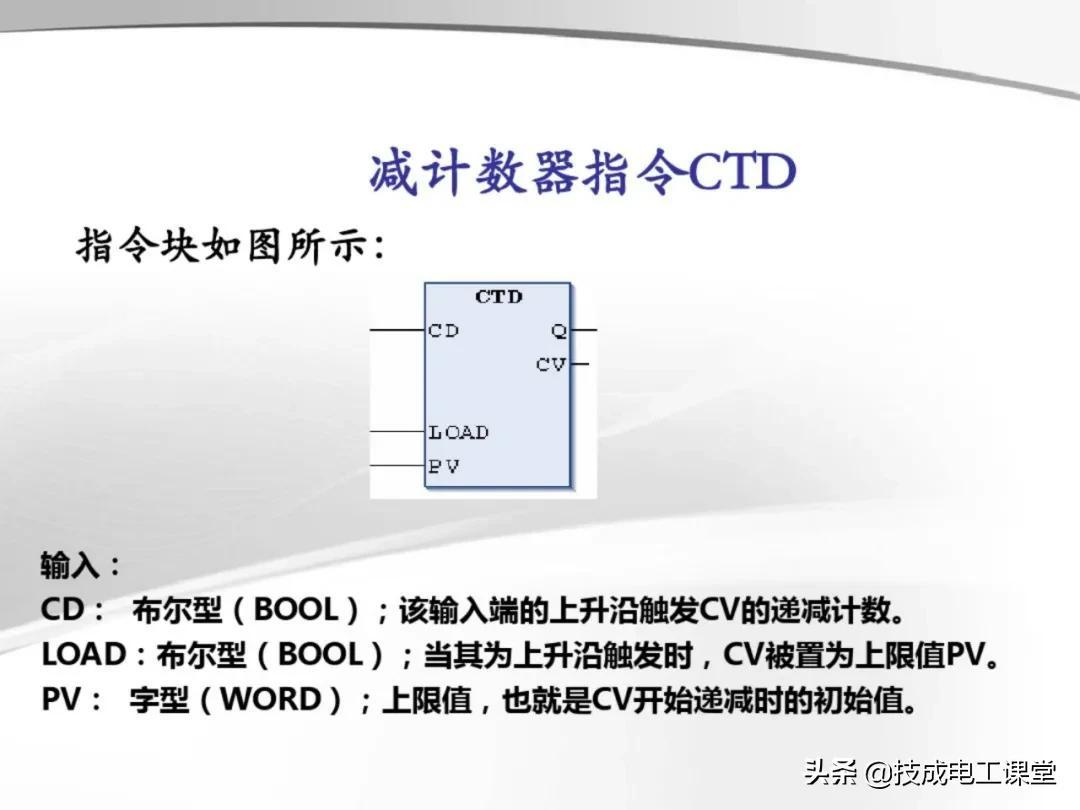 减计数器指令CTD

指令块如图所示:

CTD
CD
Q
CV
LOAD
PV

输入：
CD： 布尔型（BOOL）；该输入端的上升沿触发CV的递减计数。
LOAD：布尔型（BOOL）；当其为上升沿触发时，CV被置为上限值PV。
PV： 字型（WORD）；上限值，也就是CV开始递减时的初始值。

头条 @技成电工课堂